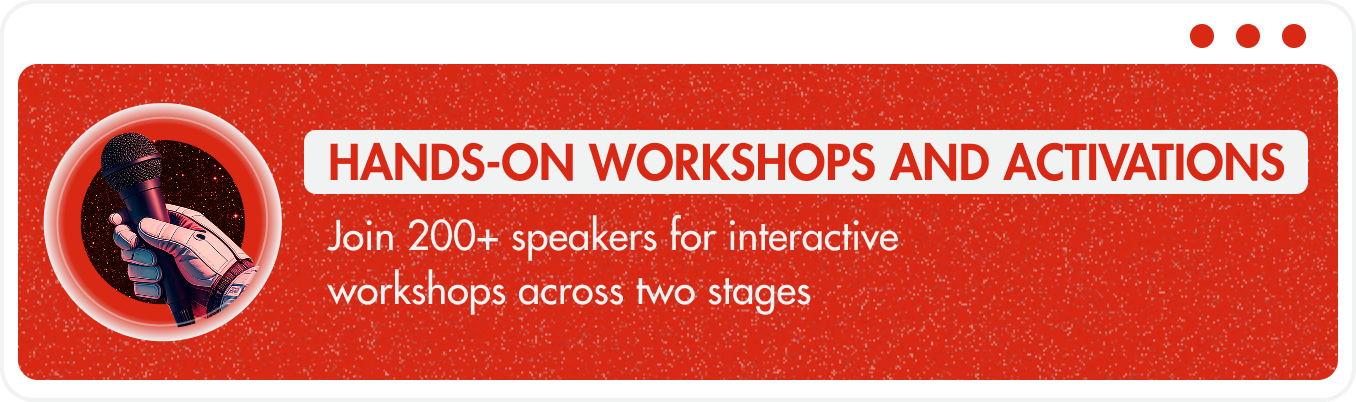 HANDS-ON WORKSHOPS AND ACTIVATIONS

Join 200+ speakers for interactive workshops across two stages